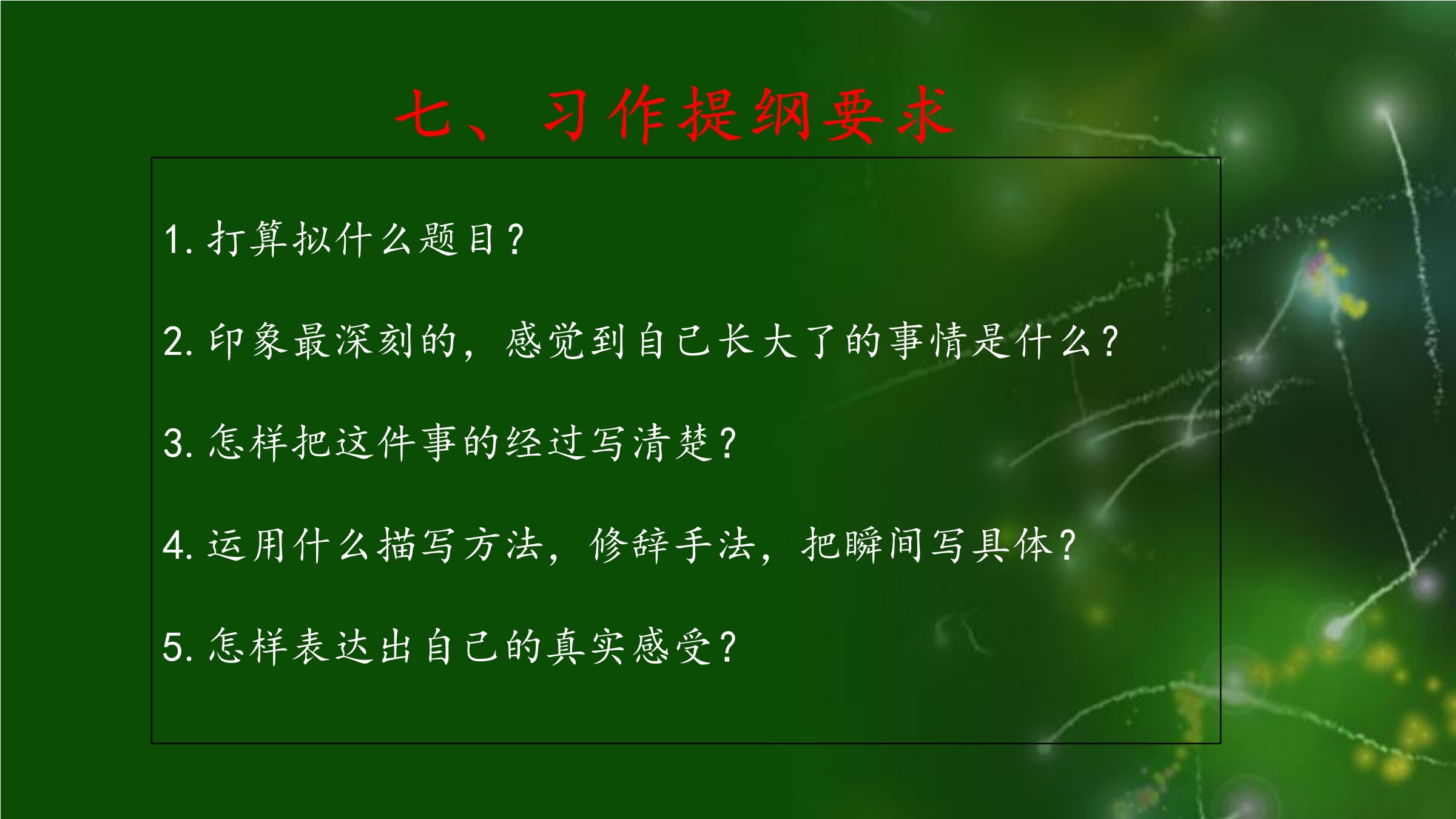 七、习作提纲要求

1. 打算拟什么题目？

2. 印象最深刻的，感觉到自己长大了的事情是什么？

3. 怎样把这件事的经过写清楚？

4. 运用什么描写方法，修辞手法，把瞬间写具体？

5. 怎样表达出自己的真实感受？